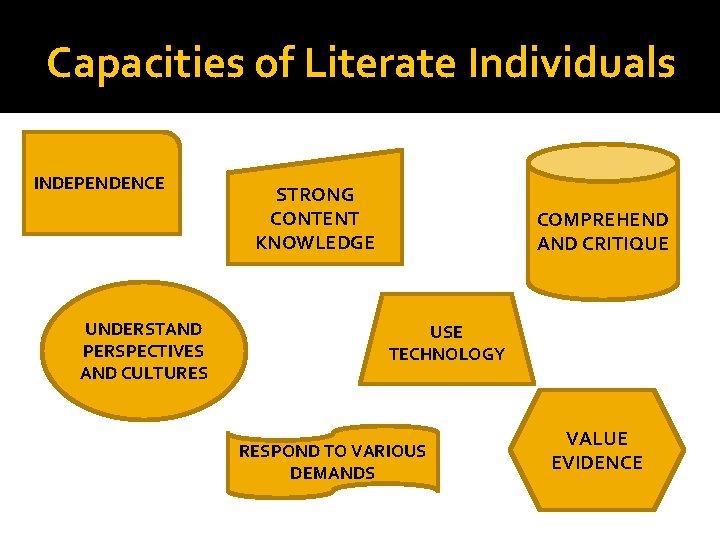 Capacities of Literate Individuals

INDEPENDENCE

STRONG CONTENT KNOWLEDGE

COMPREHEND AND CRITIQUE

UNDERSTAND PERSPECTIVES AND CULTURES

USE TECHNOLOGY

RESPOND TO VARIOUS DEMANDS

VALUE EVIDENCE